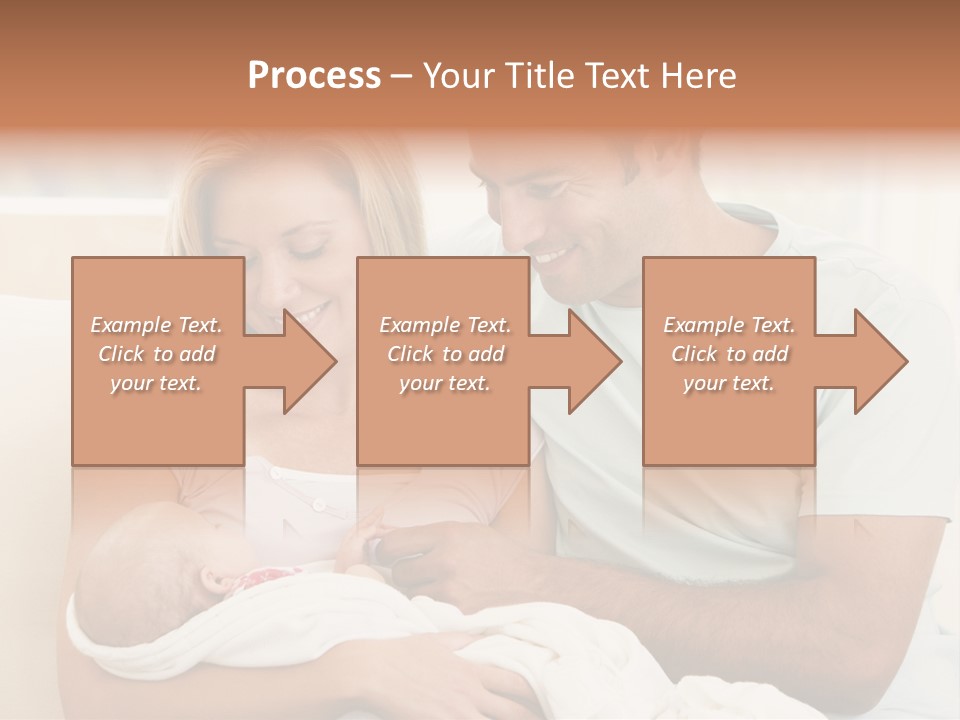 Process – Your Title Text Here

Example Text. Click to add your text.

Example Text. Click to add your text.

Example Text. Click to add your text.